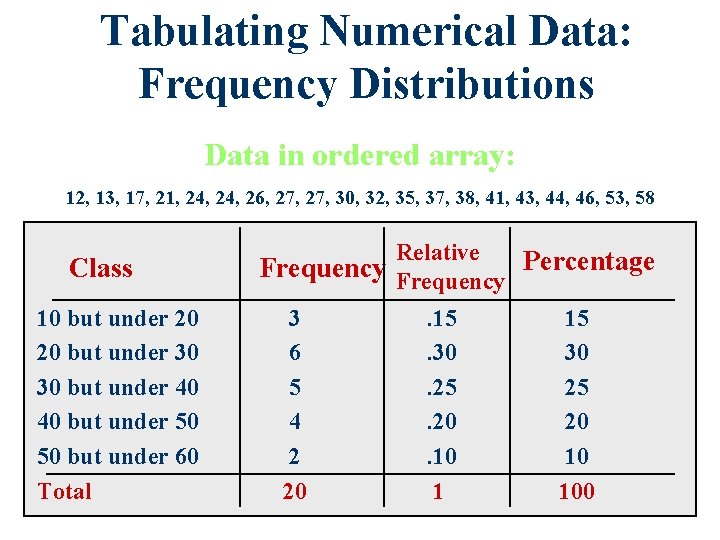 Tabulating Numerical Data: Frequency Distributions

Data in ordered array:

12, 13, 17, 21, 24, 24, 26, 27, 27, 30, 32, 35, 37, 38, 41, 43, 44, 46, 53, 58

| Class | Frequency | Relative Frequency | Percentage |
|---|---|---|---|
| 10 but under 20 | 3 | .15 | 15 |
| 20 but under 30 | 6 | .30 | 30 |
| 30 but under 40 | 5 | .25 | 25 |
| 40 but under 50 | 4 | .20 | 20 |
| 50 but under 60 | 2 | .10 | 10 |
| Total | 20 | 1 | 100 |